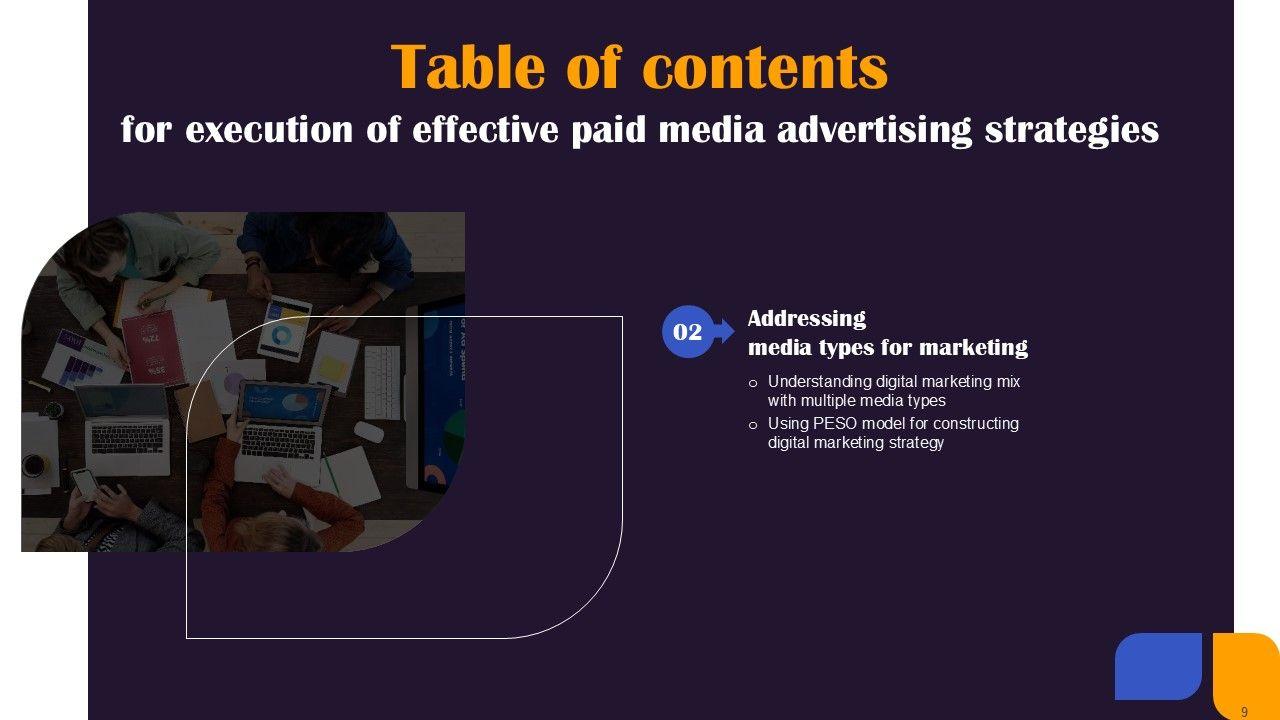 Table of contents
for execution of effective paid media advertising strategies

02
Addressing
media types for marketing

o Understanding digital marketing mix with multiple media types
o Using PESO model for constructing digital marketing strategy

9